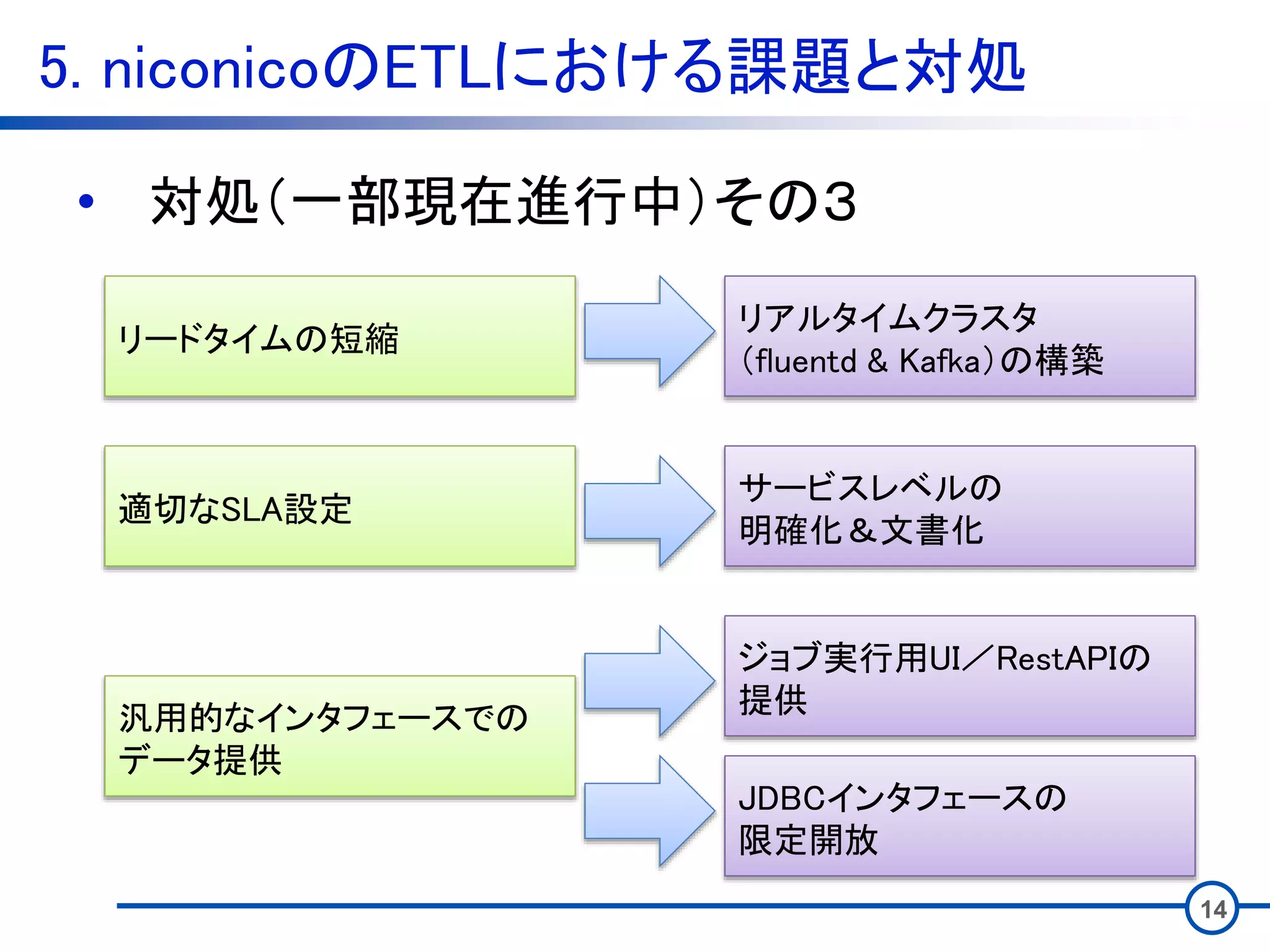 5. niconicoのETLにおける課題と対処

• 対処（一部現在進行中）その3

リードタイムの短縮

リアルタイムクラスタ（fluentd & Kafka）の構築

適切なSLA設定

サービスレベルの明確化＆文書化

汎用的なインタフェースでのデータ提供

ジョブ実行用UI／RestAPIの提供

JDBCインタフェースの限定開放

14